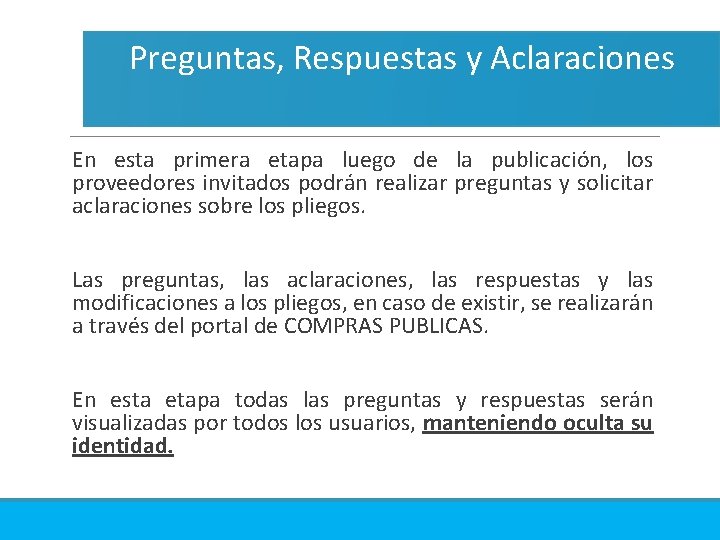 Preguntas, Respuestas y Aclaraciones

En esta primera etapa luego de la publicación, los proveedores invitados podrán realizar preguntas y solicitar aclaraciones sobre los pliegos.

Las preguntas, las aclaraciones, las respuestas y las modificaciones a los pliegos, en caso de existir, se realizarán a través del portal de COMPRAS PUBLICAS.

En esta etapa todas las preguntas y respuestas serán visualizadas por todos los usuarios, manteniendo oculta su identidad.